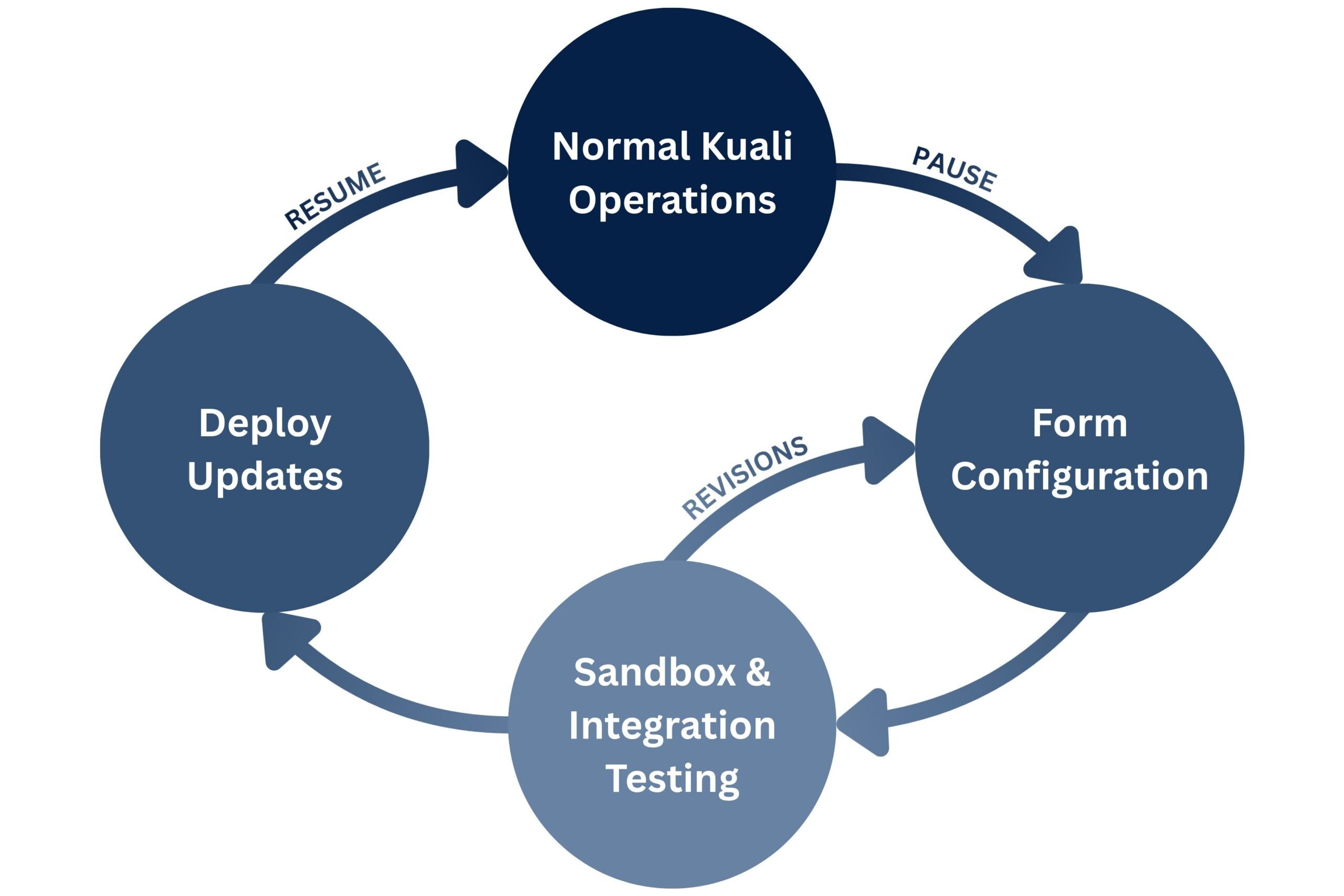 Normal Kuali Operations

PAUSE

Form Configuration

REVISIONS

Sandbox & Integration Testing

Deploy Updates

RESUME